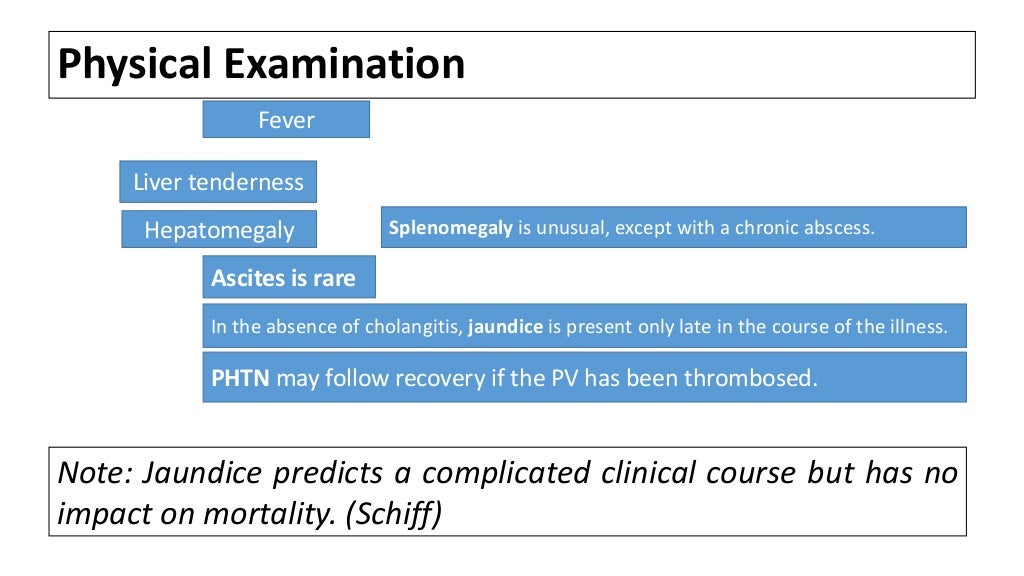 Physical Examination

Fever

Liver tenderness

Hepatomegaly

Splenomegaly is unusual, except with a chronic abscess.

Ascites is rare

In the absence of cholangitis, jaundice is present only late in the course of the illness.

PHTN may follow recovery if the PV has been thrombosed.

Note: Jaundice predicts a complicated clinical course but has no impact on mortality. (Schiff)